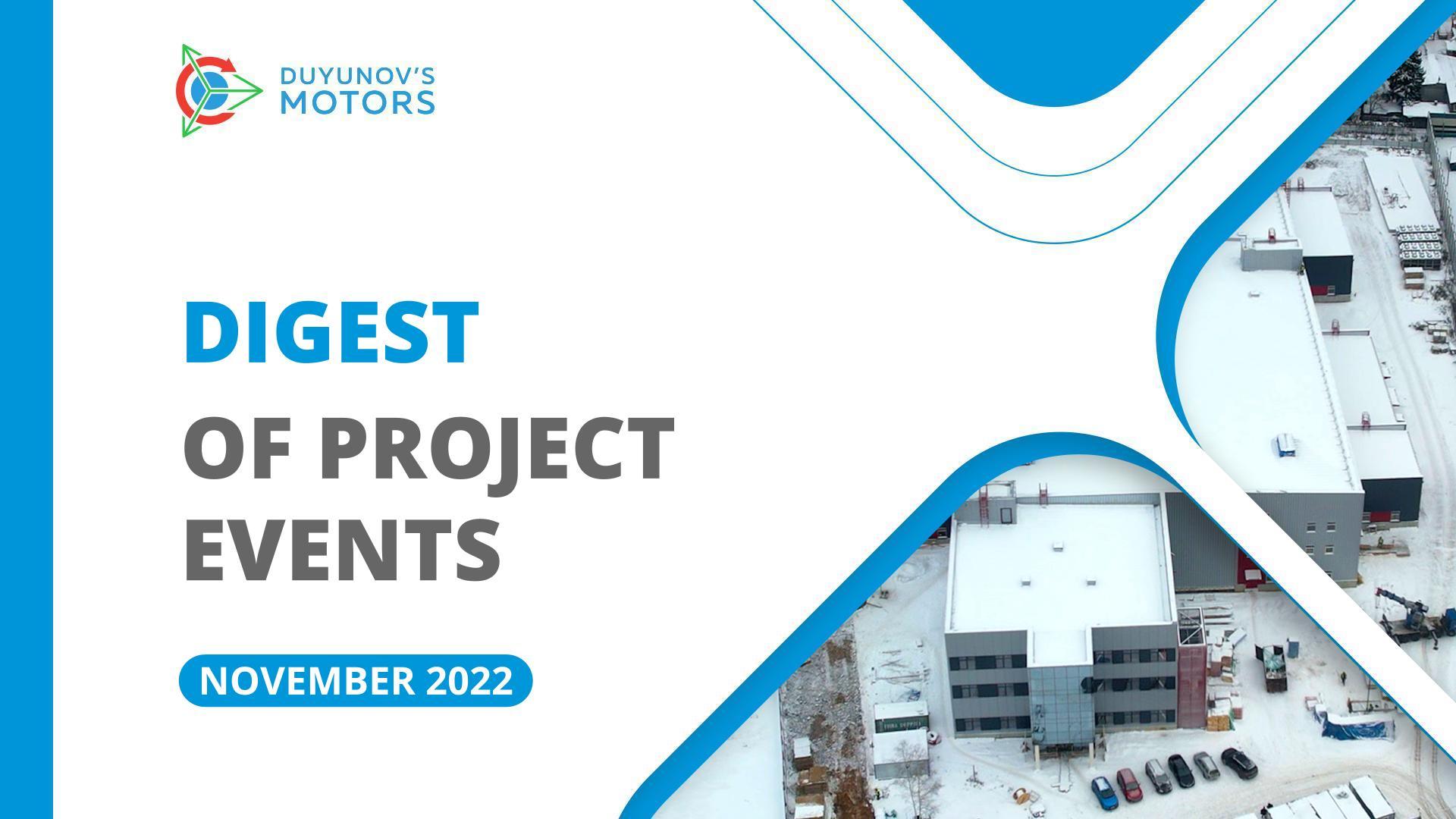 DUYUNOV'S
MOTORS

DIGEST
OF PROJECT EVENTS

NOVEMBER 2022